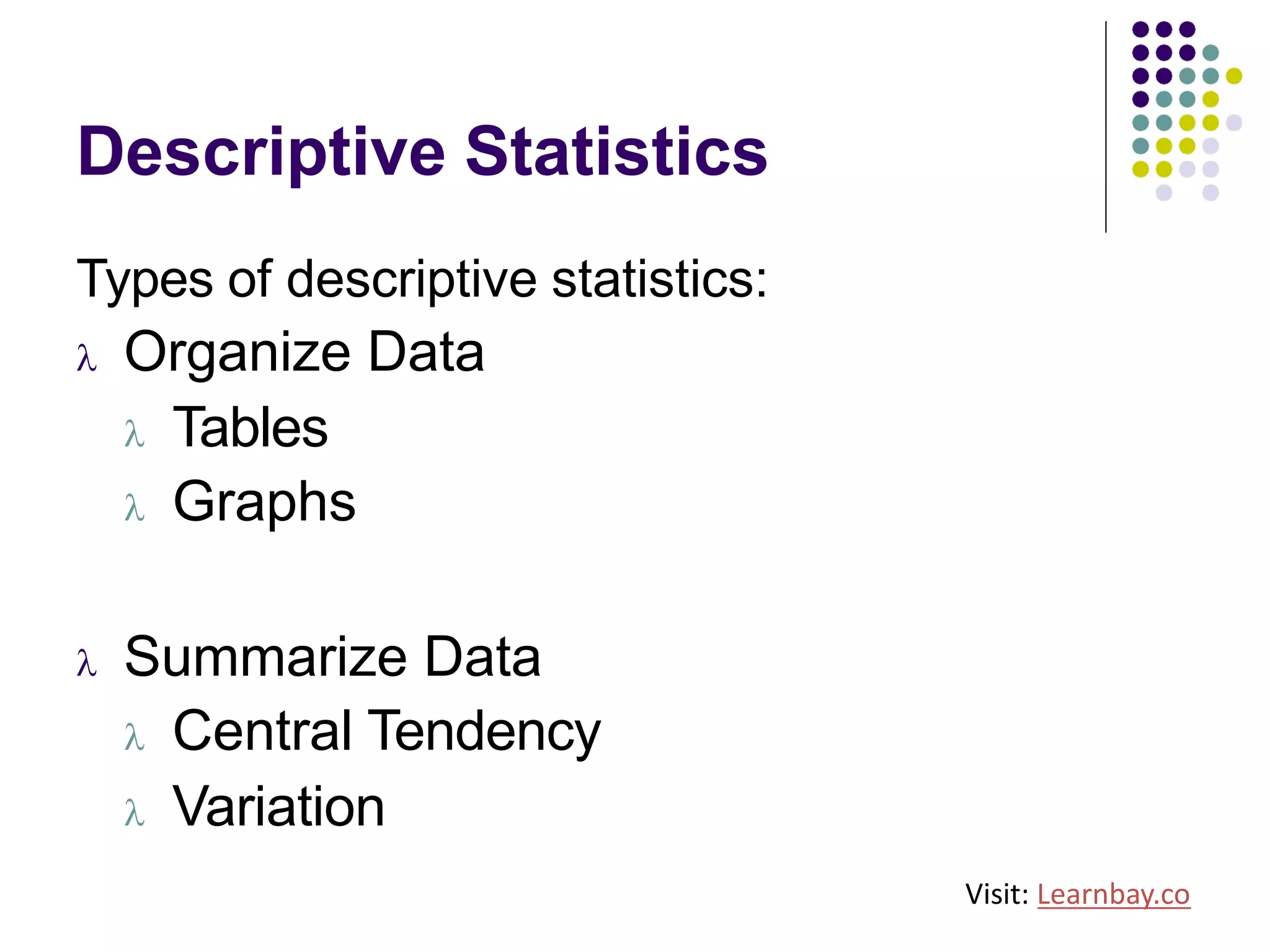 Descriptive Statistics

Types of descriptive statistics:

λ Organize Data

λ Tables

λ Graphs

λ Summarize Data

λ Central Tendency

λ Variation

Visit: Learnbay.co